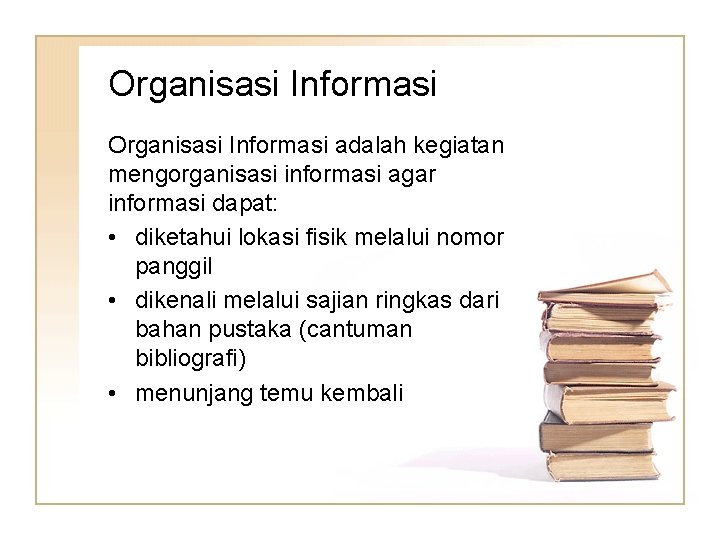 Organisasi Informasi

Organisasi Informasi adalah kegiatan mengorganisasi informasi agar informasi dapat:

• diketahui lokasi fisik melalui nomor panggil
• dikenali melalui sajian ringkas dari bahan pustaka (cantuman bibliografi)
• menunjang temu kembali